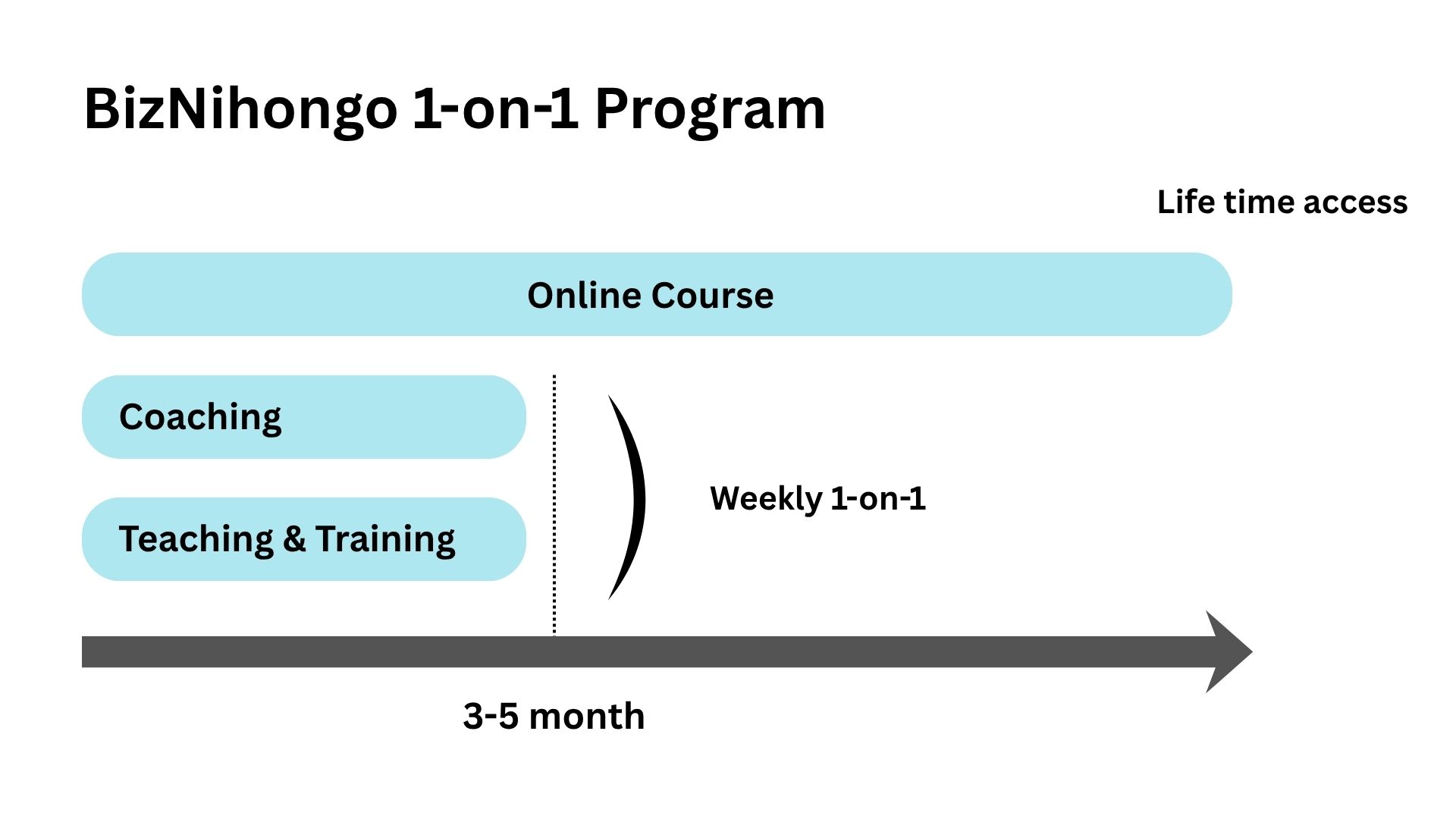 BizNihongo 1-on-1 Program

Life time access

Online Course

Coaching

Teaching & Training

Weekly 1-on-1

3-5 month